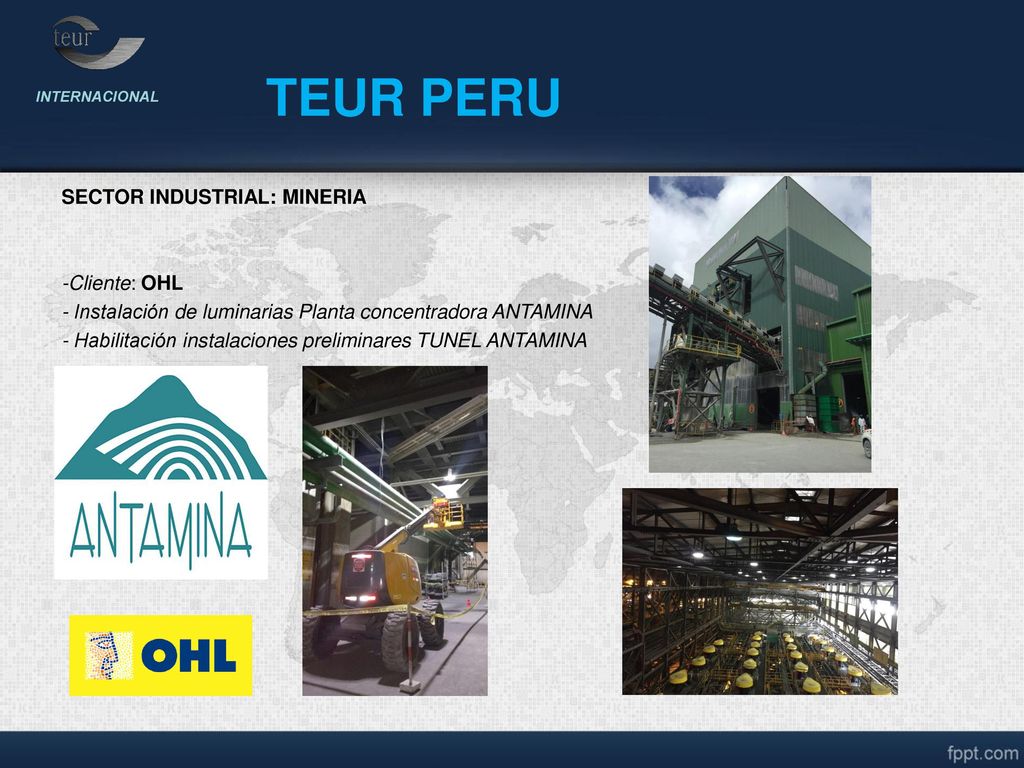 teur
INTERNACIONAL

TEUR PERU

SECTOR INDUSTRIAL: MINERIA

-Cliente: OHL
- Instalación de luminarias Planta concentradora ANTAMINA
- Habilitación instalaciones preliminares TUNEL ANTAMINA

ANTAMINA

OHL

fppt.com